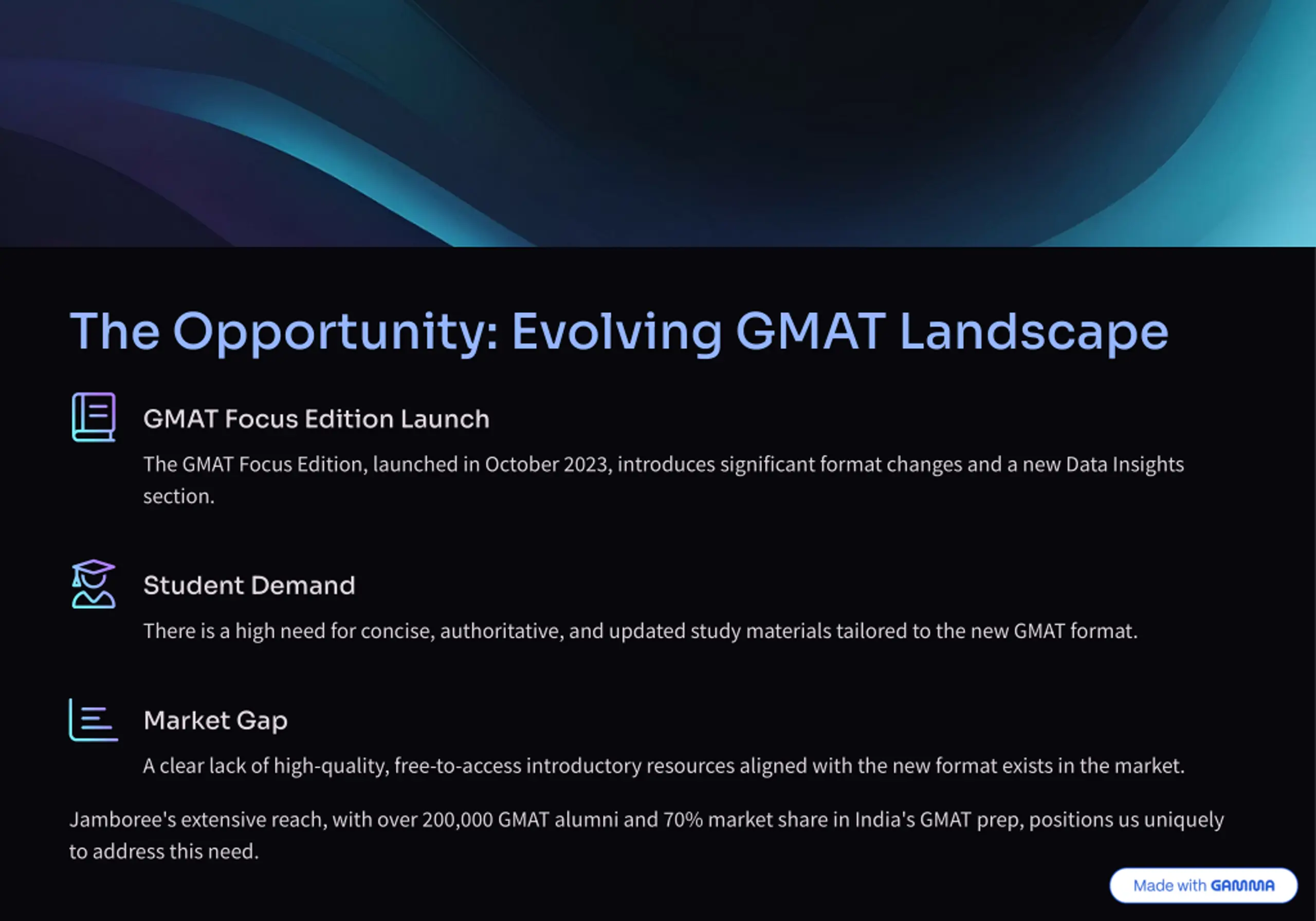 The Opportunity: Evolving GMAT Landscape

GMAT Focus Edition Launch

The GMAT Focus Edition, launched in October 2023, introduces significant format changes and a new Data Insights section.

Student Demand

There is a high need for concise, authoritative, and updated study materials tailored to the new GMAT format.

Market Gap

A clear lack of high-quality, free-to-access introductory resources aligned with the new format exists in the market.

Jamboree's extensive reach, with over 200,000 GMAT alumni and 70% market share in India's GMAT prep, positions us uniquely to address this need.

Made with GAMMA